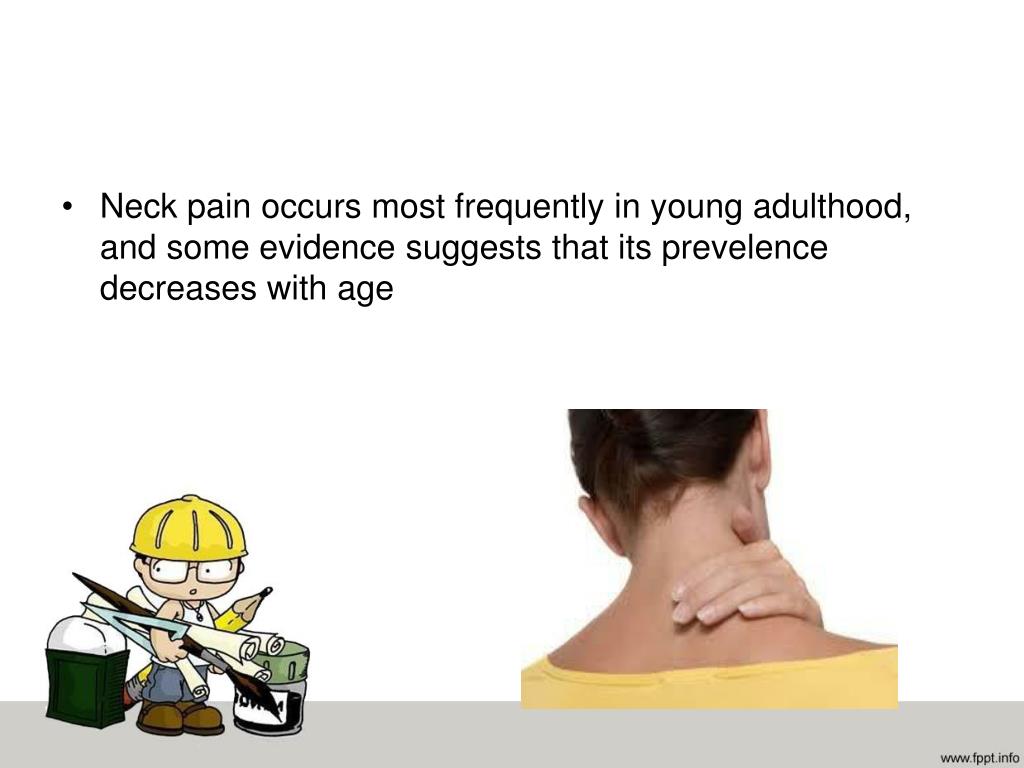 • Neck pain occurs most frequently in young adulthood, and some evidence suggests that its prevelence decreases with age

www.fppt.info